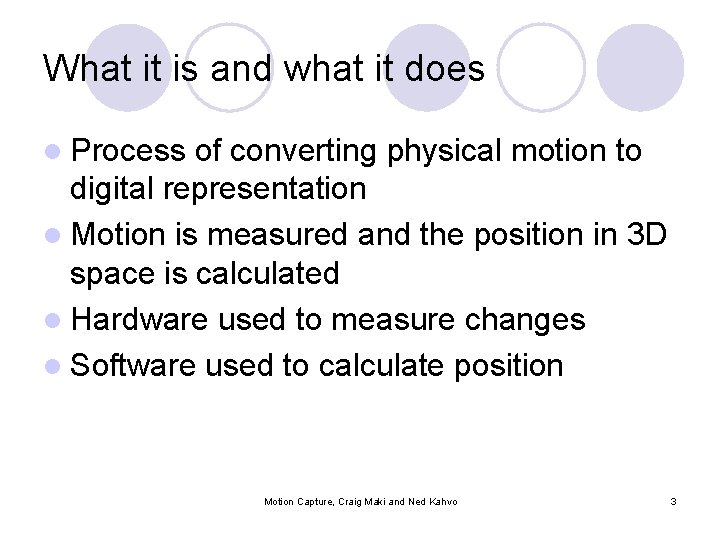 What it is and what it does

- Process of converting physical motion to digital representation
- Motion is measured and the position in 3D space is calculated
- Hardware used to measure changes
- Software used to calculate position

Motion Capture, Craig Maki and Ned Kahvo

3